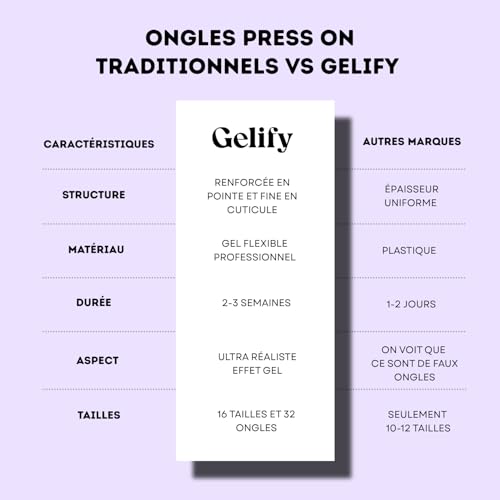 ONGLES PRESS ON TRADITIONNELS VS GELIFY

| CARACTÉRISTIQUES | Gelify | AUTRES MARQUES |
|---|---|---|
| STRUCTURE | RENFORCÉE EN POINTE ET FINE EN CUTICULE | ÉPAISSEUR UNIFORME |
| MATÉRIAU | GEL FLEXIBLE PROFESSIONNEL | PLASTIQUE |
| DURÉE | 2-3 SEMAINES | 1-2 JOURS |
| ASPECT | ULTRA RÉALISTE EFFET GEL | ON VOIT QUE CE SONT DE FAUX ONGLES |
| TAILLES | 16 TAILLES ET 32 ONGLES | SEULEMENT 10-12 TAILLES |